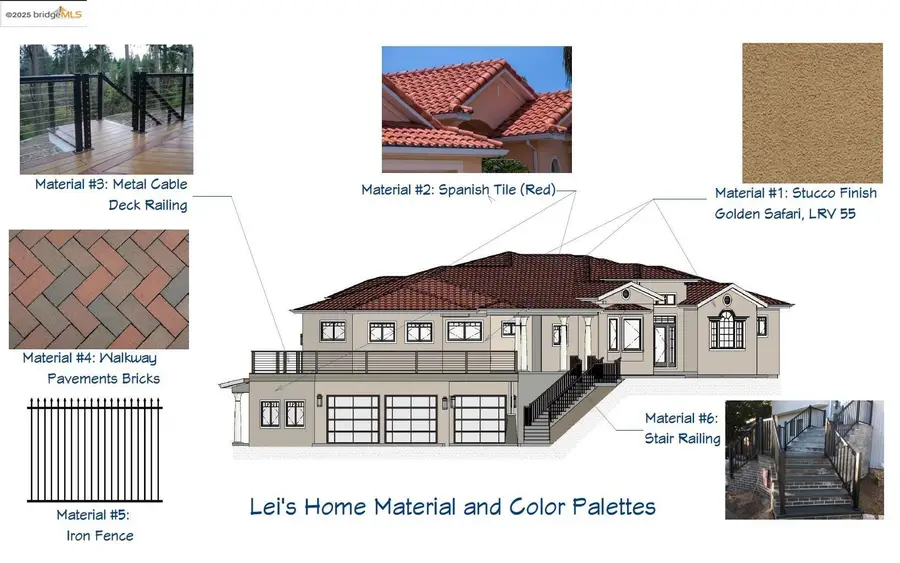 ©2025 bridgeMLS

Material #3: Metal Cable Deck Railing

Material #2: Spanish Tile (Red)

Material #1: Stucco Finish Golden Safari, LRV 55

Material #4: Walkway Pavements Bricks

Material #6: Stair Railing

Material #5: Iron Fence

Lei's Home Material and Color Palettes